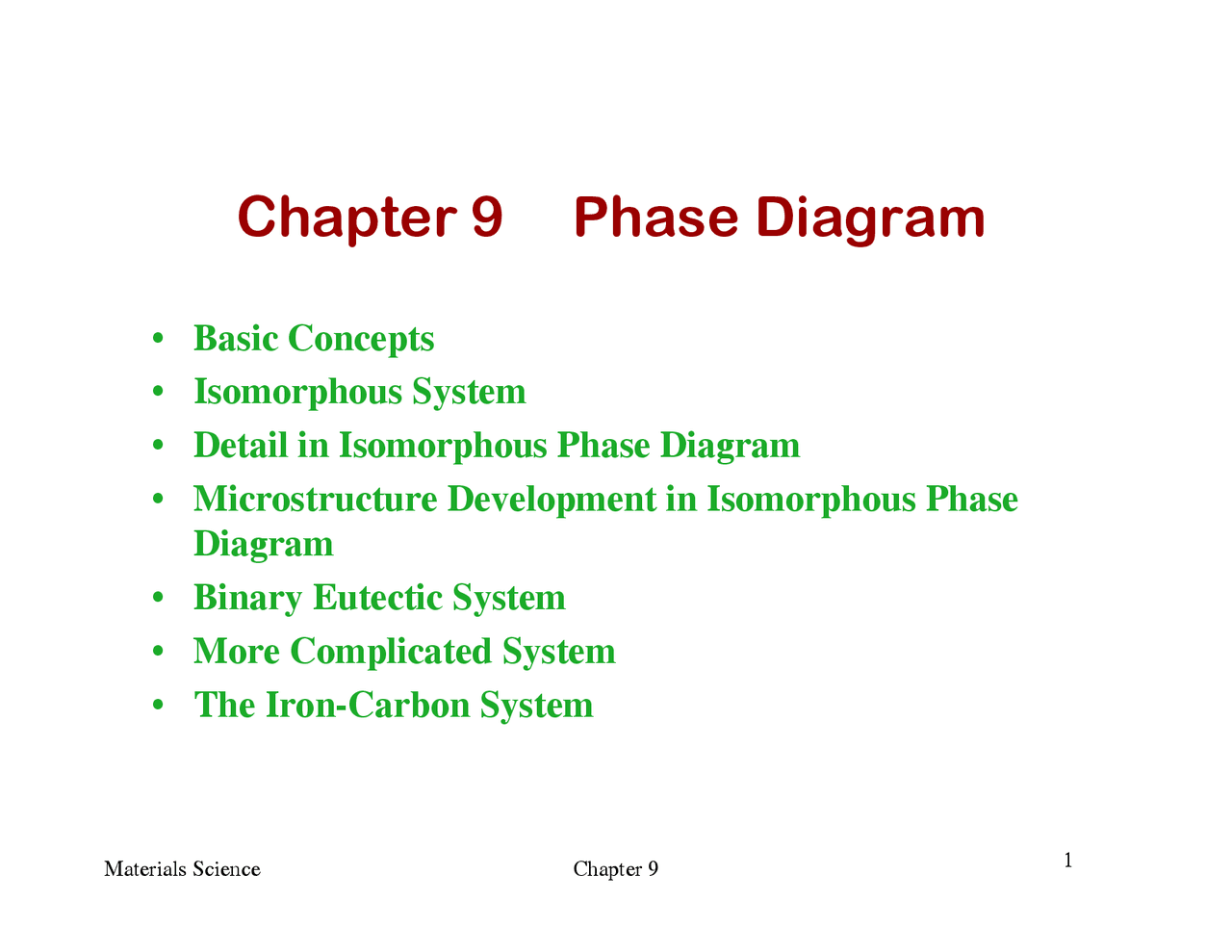 Chapter 9 Phase Diagram

• Basic Concepts
• Isomorphous System
• Detail in Isomorphous Phase Diagram
• Microstructure Development in Isomorphous Phase Diagram
• Binary Eutectic System
• More Complicated System
• The Iron-Carbon System

Materials Science Chapter 9 1